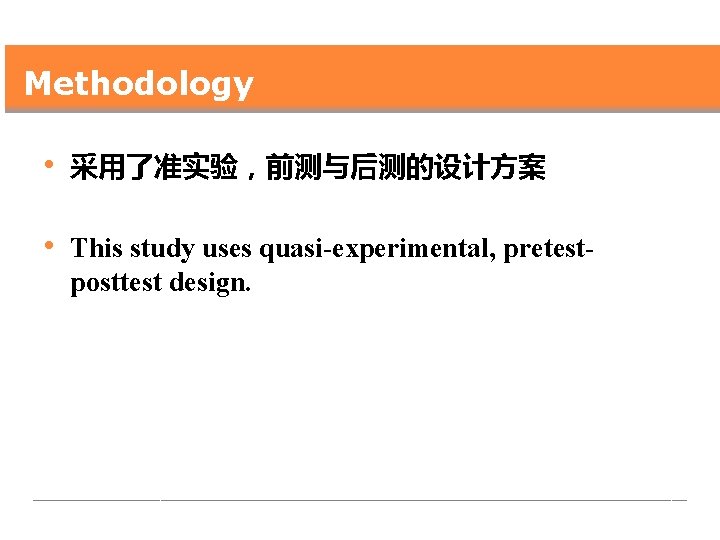 Methodology

• 采用了准实验，前测与后测的设计方案

• This study uses quasi-experimental, pretest-posttest design.